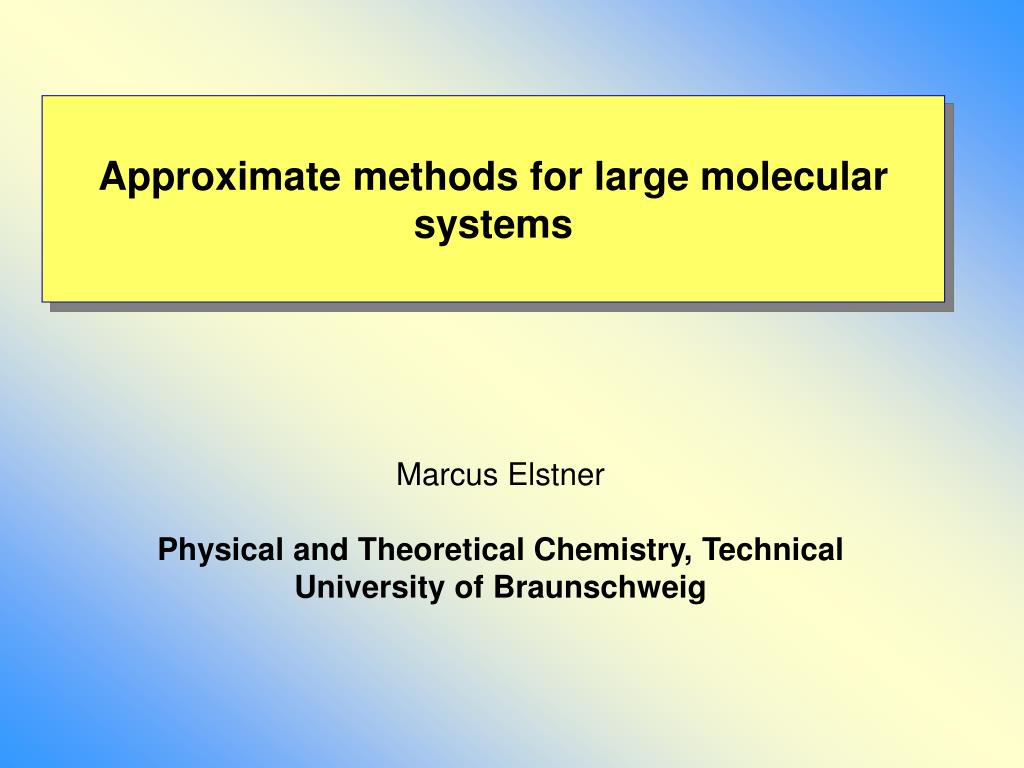 Approximate methods for large molecular systems

Marcus Elstner

Physical and Theoretical Chemistry, Technical University of Braunschweig